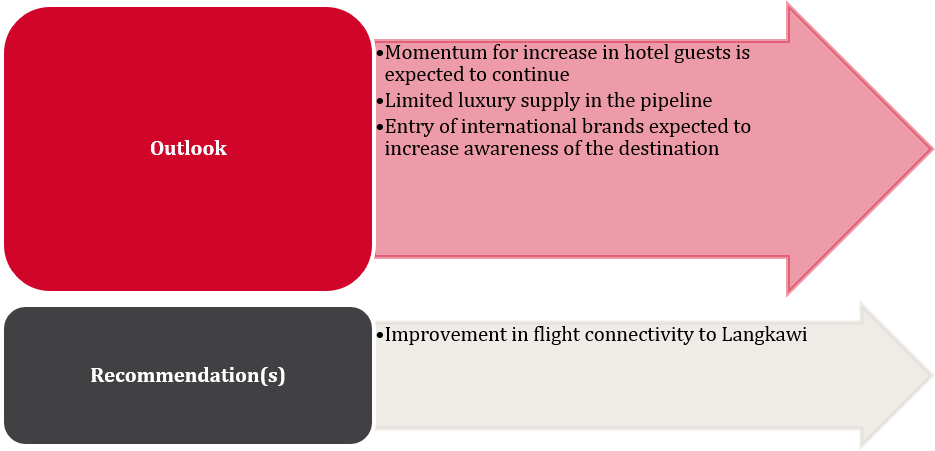 Outlook

•Momentum for increase in hotel guests is expected to continue
•Limited luxury supply in the pipeline
•Entry of international brands expected to increase awareness of the destination

Recommendation(s)

•Improvement in flight connectivity to Langkawi